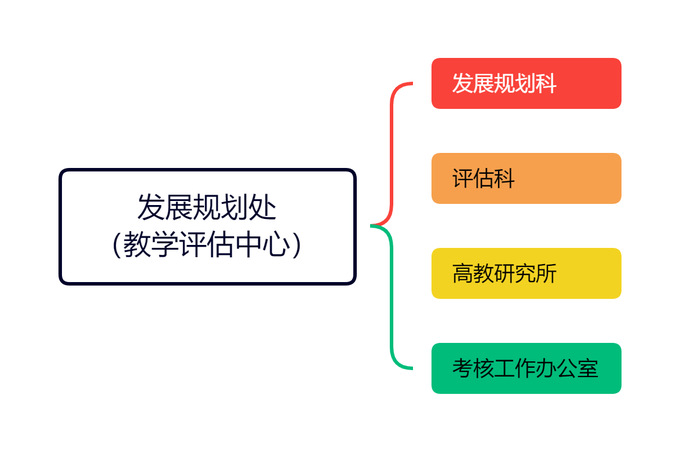 发展规划处
（教学评估中心）

发展规划科

评估科

高教研究所

考核工作办公室